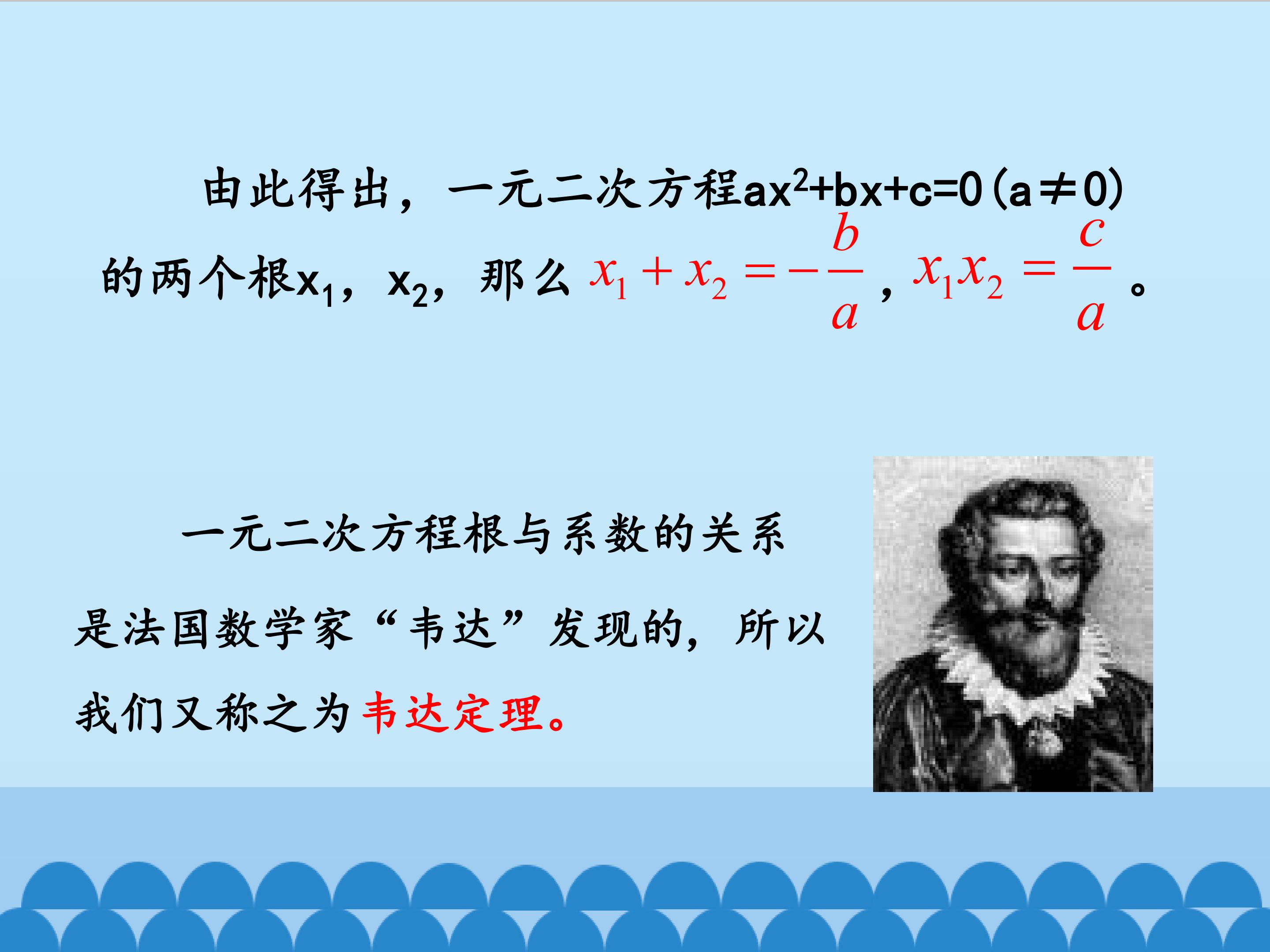 由此得出，一元二次方程$ax^2+bx+c=0(a\neq0)$的两个根$x_1$，$x_2$，那么$x_1+x_2=-\frac{b}{a}$，$x_1x_2=\frac{c}{a}$。

一元二次方程根与系数的关系是法国数学家“韦达”发现的，所以我们又称之为韦达定理。